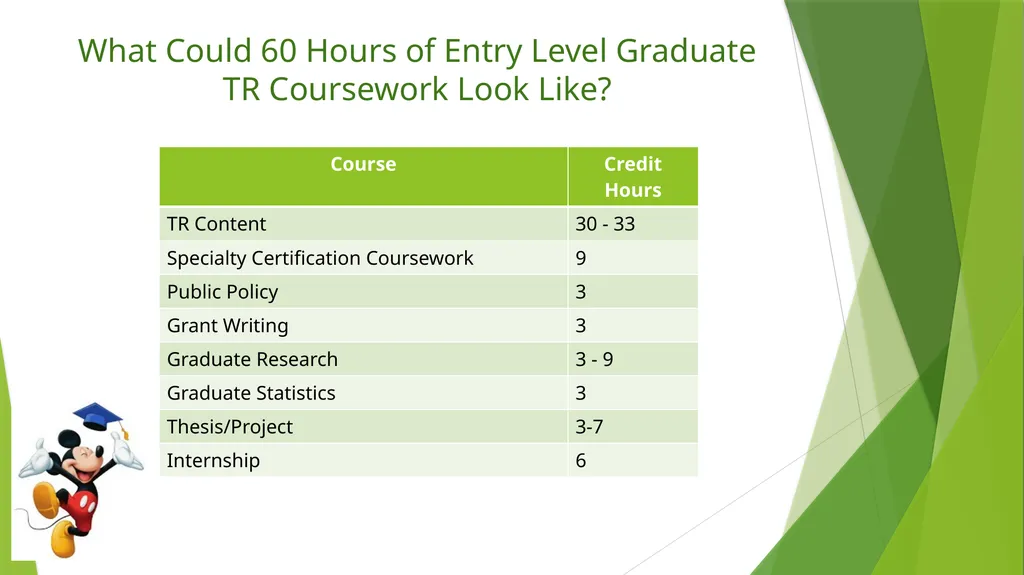 What Could 60 Hours of Entry Level Graduate TR Coursework Look Like?

| Course | Credit Hours |
|---|---|
| TR Content | 30 - 33 |
| Specialty Certification Coursework | 9 |
| Public Policy | 3 |
| Grant Writing | 3 |
| Graduate Research | 3 - 9 |
| Graduate Statistics | 3 |
| Thesis/Project | 3-7 |
| Internship | 6 |